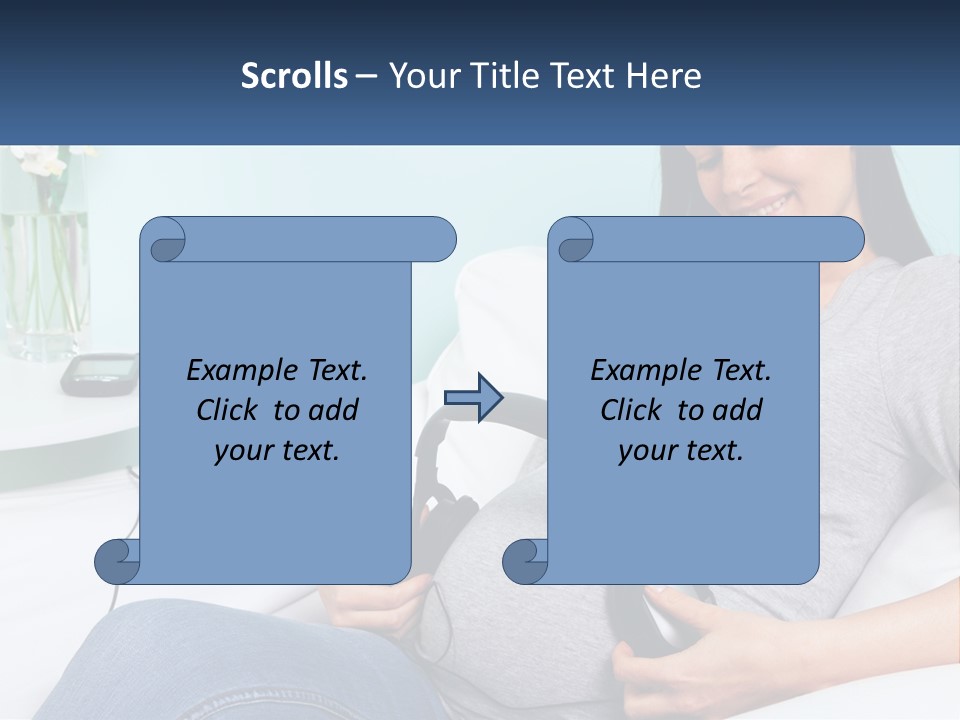 Scrolls – Your Title Text Here

Example Text. Click to add your text.

Example Text. Click to add your text.